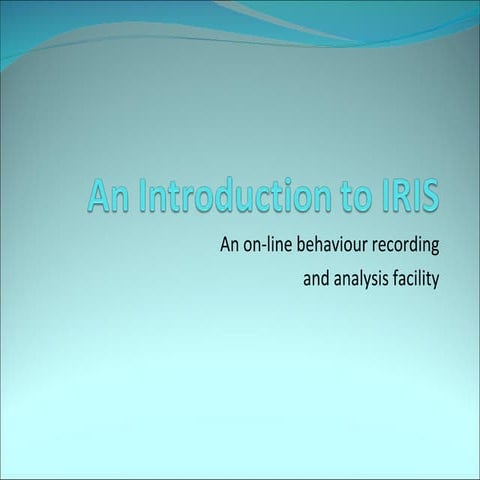 An Introduction to IRIS

An on-line behaviour recording and analysis facility